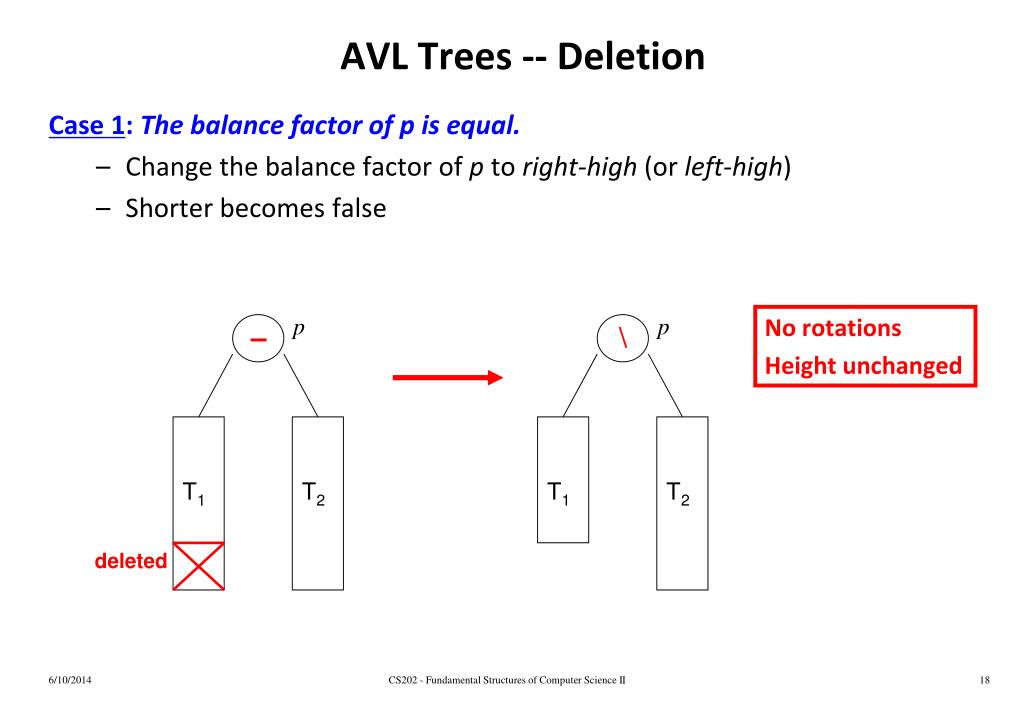 AVL Trees -- Deletion

Case 1: The balance factor of p is equal.

– Change the balance factor of p to right-high (or left-high)

– Shorter becomes false

– p

$T_1$

$T_2$

deleted

\ p

$T_1$

$T_2$

No rotations
Height unchanged

6/10/2014

CS202 - Fundamental Structures of Computer Science II

18